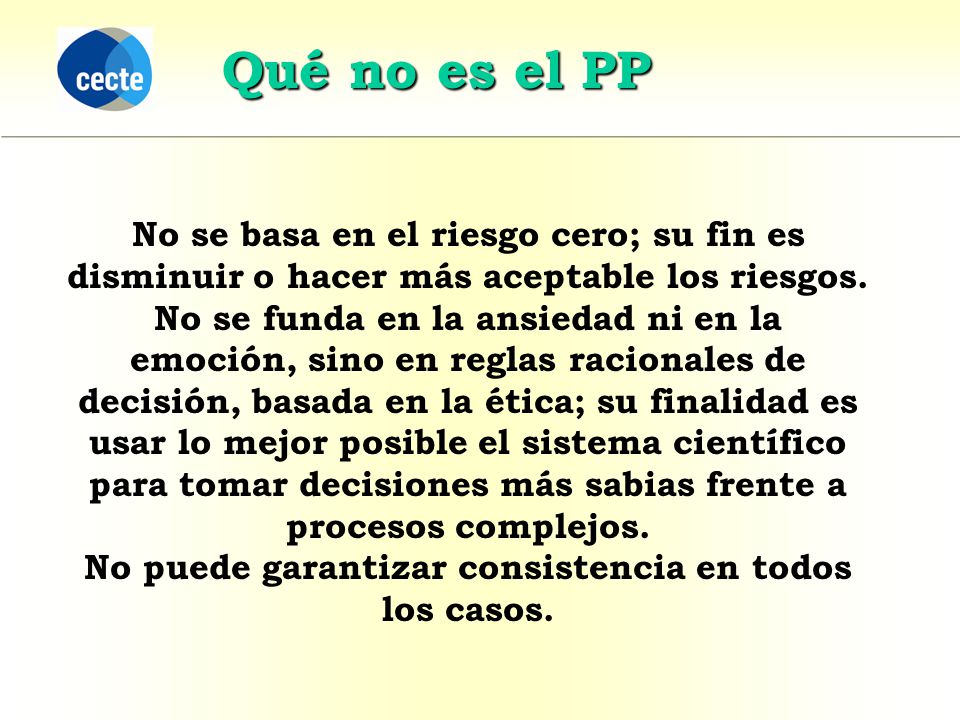 cecte

Qué no es el PP

No se basa en el riesgo cero; su fin es disminuir o hacer más aceptable los riesgos.
No se funda en la ansiedad ni en la emoción, sino en reglas racionales de decisión, basada en la ética; su finalidad es usar lo mejor posible el sistema científico para tomar decisiones más sabias frente a procesos complejos.
No puede garantizar consistencia en todos los casos.